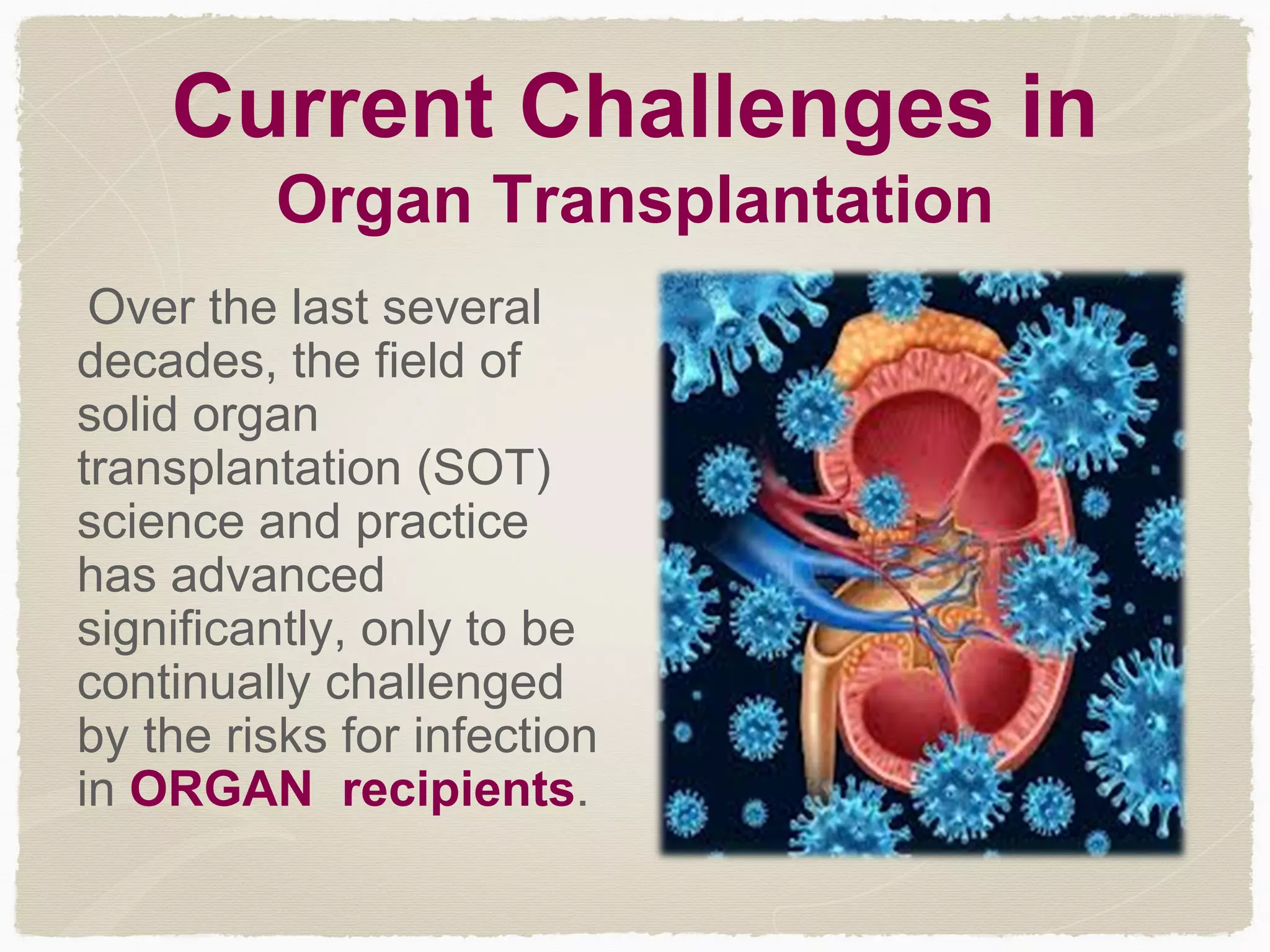 Current Challenges in
Organ Transplantation

Over the last several decades, the field of solid organ transplantation (SOT) science and practice has advanced significantly, only to be continually challenged by the risks for infection in ORGAN recipients.